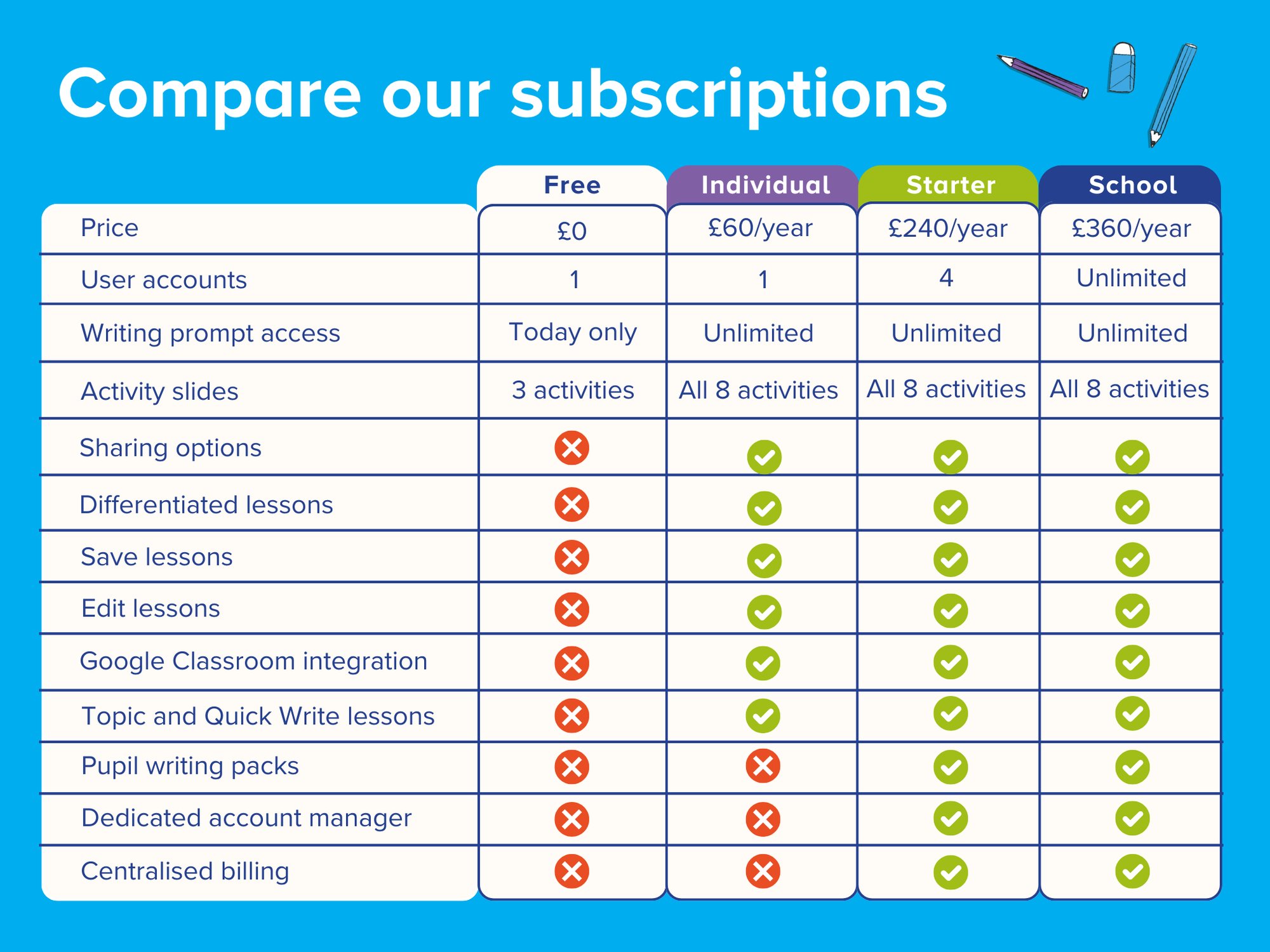 Compare our subscriptions

| | Free | Individual | Starter | School |
|---|---|---|---|---|
| Price | £0 | £60/year | £240/year | £360/year |
| User accounts | 1 | 1 | 4 | Unlimited |
| Writing prompt access | Today only | Unlimited | Unlimited | Unlimited |
| Activity slides | 3 activities | All 8 activities | All 8 activities | All 8 activities |
| Sharing options | ✗ | ✓ | ✓ | ✓ |
| Differentiated lessons | ✗ | ✓ | ✓ | ✓ |
| Save lessons | ✗ | ✓ | ✓ | ✓ |
| Edit lessons | ✗ | ✓ | ✓ | ✓ |
| Google Classroom integration | ✗ | ✓ | ✓ | ✓ |
| Topic and Quick Write lessons | ✗ | ✓ | ✓ | ✓ |
| Pupil writing packs | ✗ | ✗ | ✓ | ✓ |
| Dedicated account manager | ✗ | ✗ | ✓ | ✓ |
| Centralised billing | ✗ | ✗ | ✓ | ✓ |